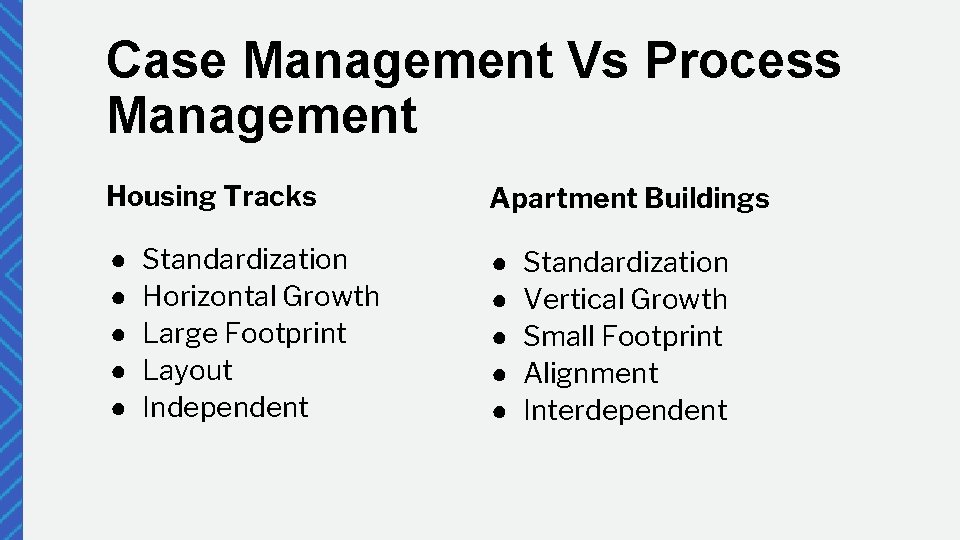 Case Management Vs Process Management

Housing Tracks

- Standardization
- Horizontal Growth
- Large Footprint
- Layout
- Independent

Apartment Buildings

- Standardization
- Vertical Growth
- Small Footprint
- Alignment
- Interdependent